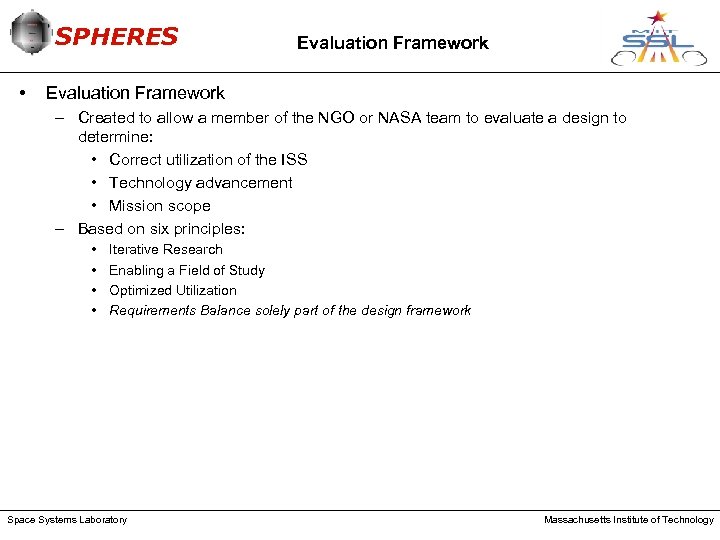 SPHERES

Evaluation Framework

MIT SSL

• Evaluation Framework
– Created to allow a member of the NGO or NASA team to evaluate a design to determine:
• Correct utilization of the ISS
• Technology advancement
• Mission scope
– Based on six principles:
• Iterative Research
• Enabling a Field of Study
• Optimized Utilization
• Requirements Balance solely part of the design framework

Space Systems Laboratory

Massachusetts Institute of Technology